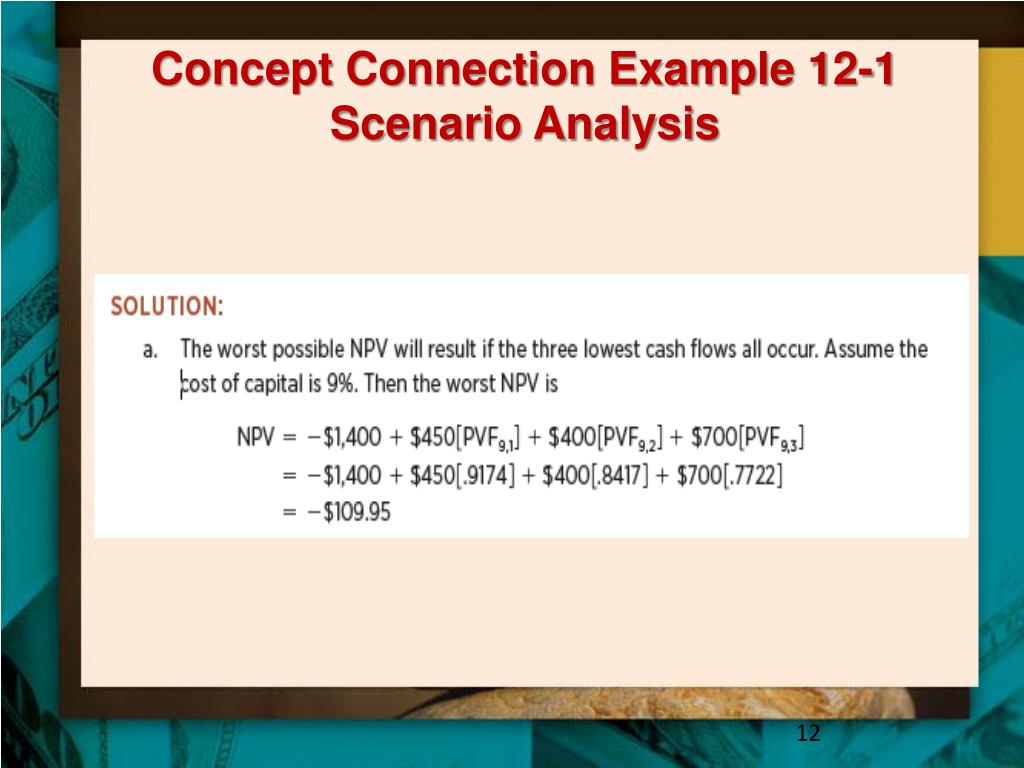 Concept Connection Example 12-1
Scenario Analysis

SOLUTION:

a. The worst possible NPV will result if the three lowest cash flows all occur. Assume the cost of capital is 9%. Then the worst NPV is

$NPV = -\$1,400 + \$450[PVF_{9,1}] + \$400[PVF_{9,2}] + \$700[PVF_{9,3}]$
$= -\$1,400 + \$450[.9174] + \$400[.8417] + \$700[.7722]$
$= -\$109.95$

12